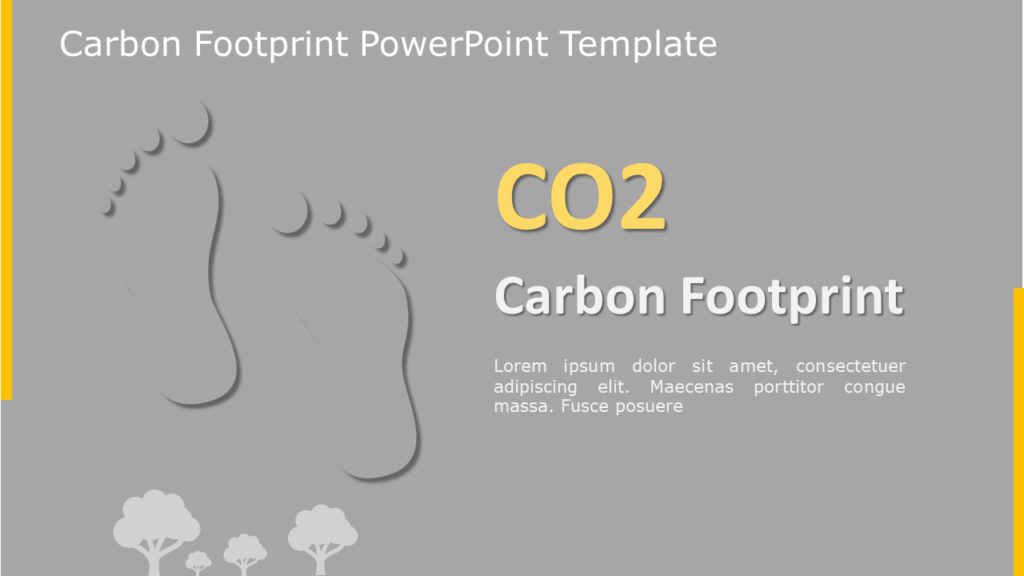 Carbon Footprint PowerPoint Template

CO2

Carbon Footprint

Lorem ipsum dolor sit amet, consectetuer adipiscing elit. Maecenas porttitor congue massa. Fusce posuere